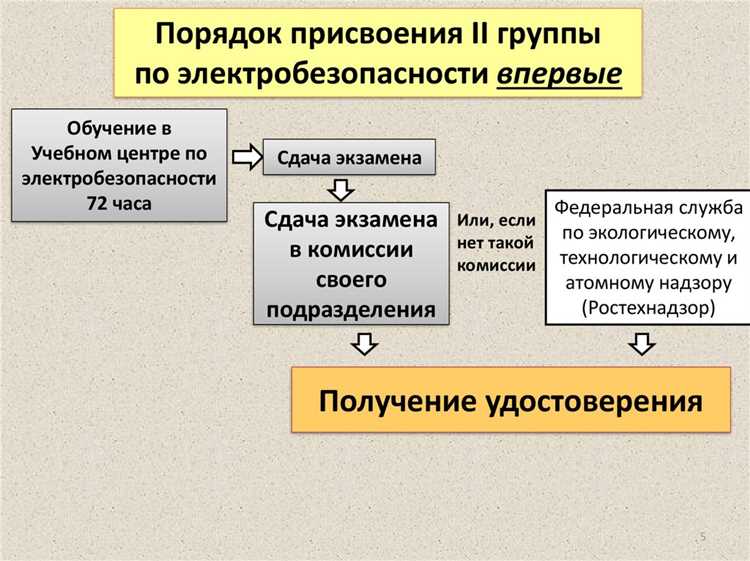 Порядок присвоения II группы по электробезопасности впервые

Обучение в Учебном центре по электробезопасности 72 часа

Сдача экзамена

Сдача экзамена в комиссии своего подразделения

Или, если нет такой комиссии

Федеральная служба по экологическому, технологическому и атомному надзору (Ростехнадзор)

Получение удостоверения

5